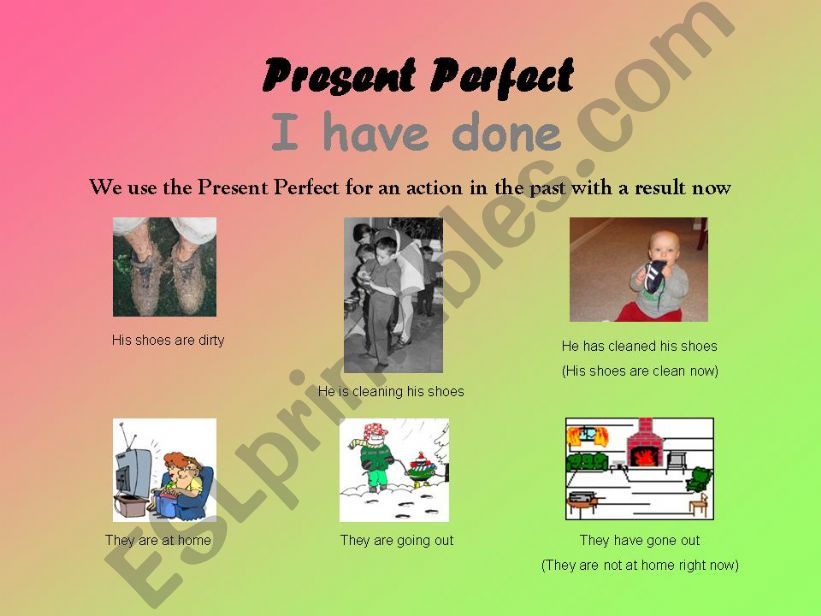 Present Perfect

I have done

We use the Present Perfect for an action in the past with a result now

His shoes are dirty

He is cleaning his shoes

He has cleaned his shoes
(His shoes are clean now)

They are at home

They are going out

They have gone out
(They are not at home right now)

ESLprintables.com